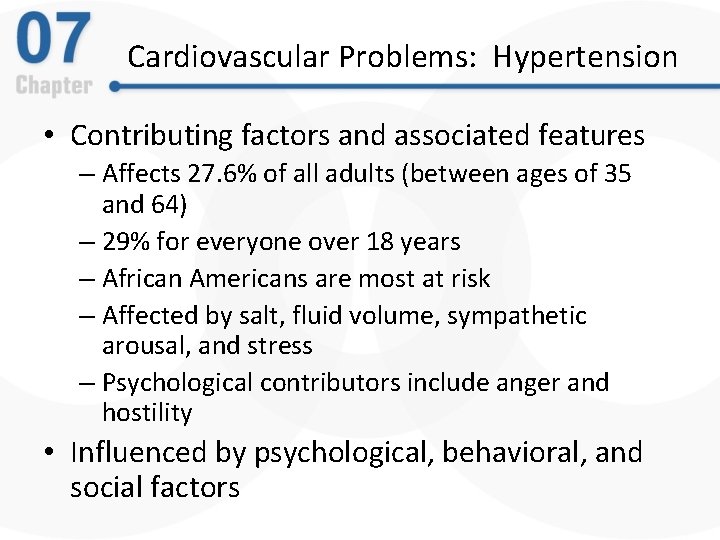 07
Chapter

Cardiovascular Problems: Hypertension

• Contributing factors and associated features
– Affects 27.6% of all adults (between ages of 35 and 64)
– 29% for everyone over 18 years
– African Americans are most at risk
– Affected by salt, fluid volume, sympathetic arousal, and stress
– Psychological contributors include anger and hostility
• Influenced by psychological, behavioral, and social factors